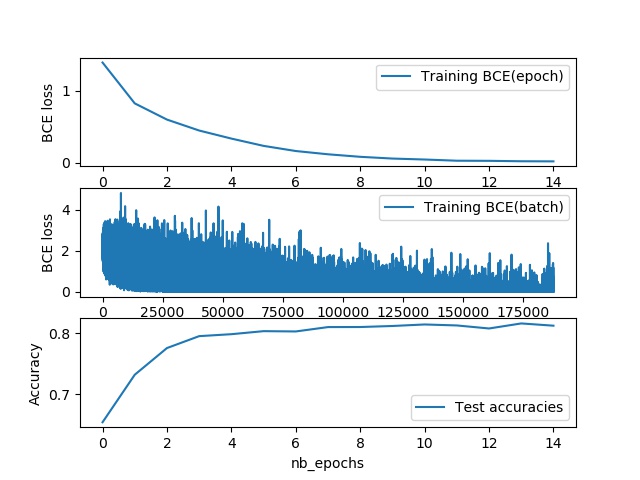 Training BCE(epoch)

BCE loss

1

0

0 2 4 6 8 10 12 14

Training BCE(batch)

BCE loss

4

2

0

0 25000 50000 75000 100000 125000 150000 175000

Accuracy

0.8

0.7

Test accuracies

0 2 4 6 8 10 12 14

nb_epochs